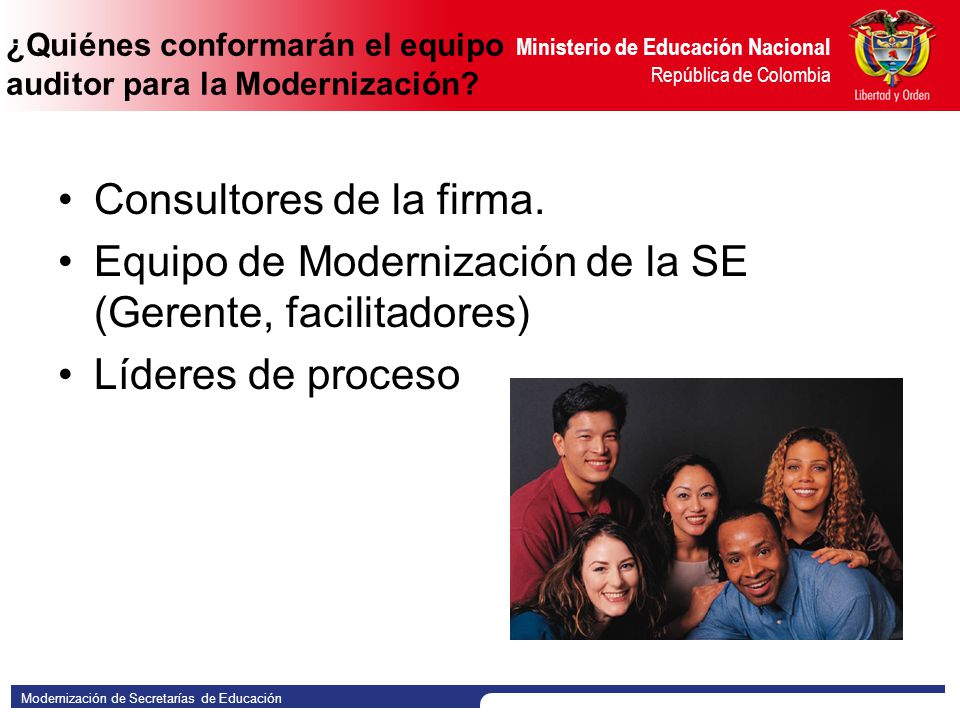 ¿Quiénes conformarán el equipo auditor para la Modernización?

Ministerio de Educación Nacional
República de Colombia

Libertad y Orden

• Consultores de la firma.
• Equipo de Modernización de la SE (Gerente, facilitadores)
• Líderes de proceso

Modernización de Secretarías de Educación